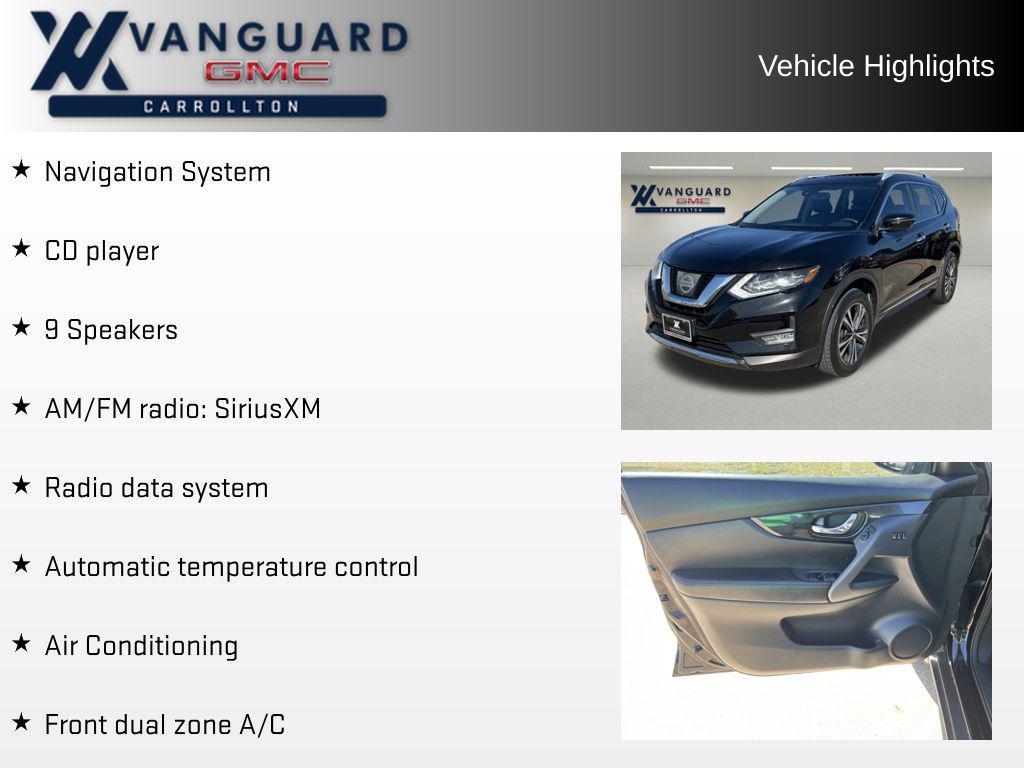 VANGUARD
GMC
CARROLLTON

Vehicle Highlights

★ Navigation System

★ CD player

★ 9 Speakers

★ AM/FM radio: SiriusXM

★ Radio data system

★ Automatic temperature control

★ Air Conditioning

★ Front dual zone A/C

VANGUARD
GMC
CARROLLTON